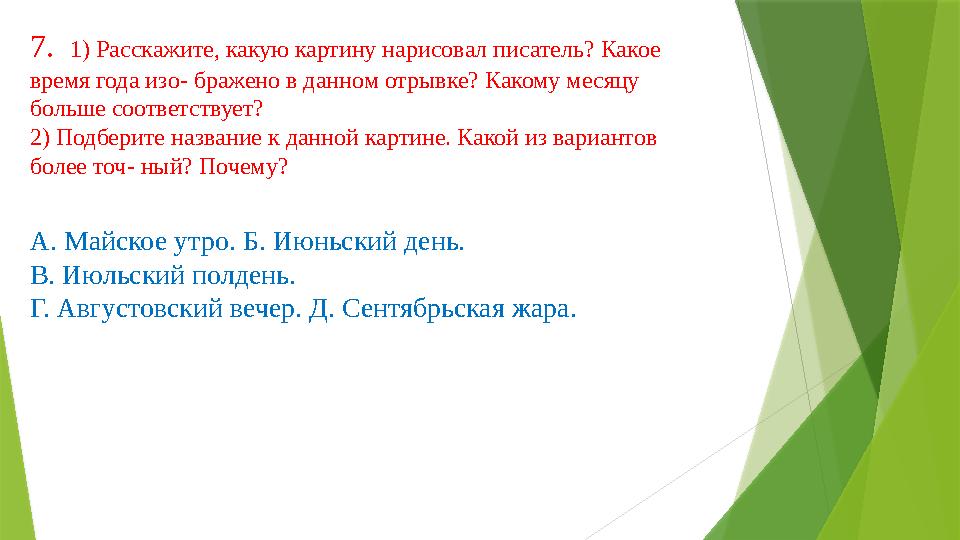 7. 1) Расскажите, какую картину нарисовал писатель? Какое время года изо- бражено в данном отрывке? Какому месяцу больше соответствует?
2) Подберите название к данной картине. Какой из вариантов более точ- ный? Почему?

А. Майское утро. Б. Июньский день.
В. Июльский полдень.
Г. Августовский вечер. Д. Сентябрьская жара.